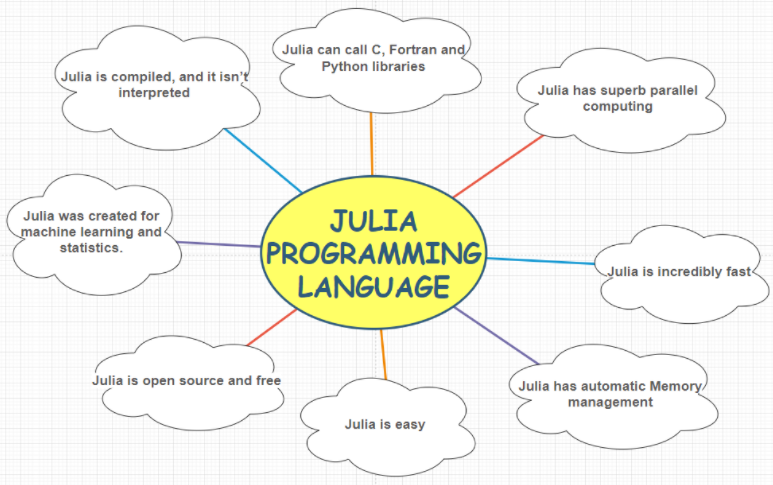 JULIA PROGRAMMING LANGUAGE

Julia is compiled, and it isn't interpreted

Julia can call C, Fortran and Python libraries

Julia has superb parallel computing

Julia was created for machine learning and statistics.

Julia is incredibly fast

Julia is open source and free

Julia is easy

Julia has automatic Memory management